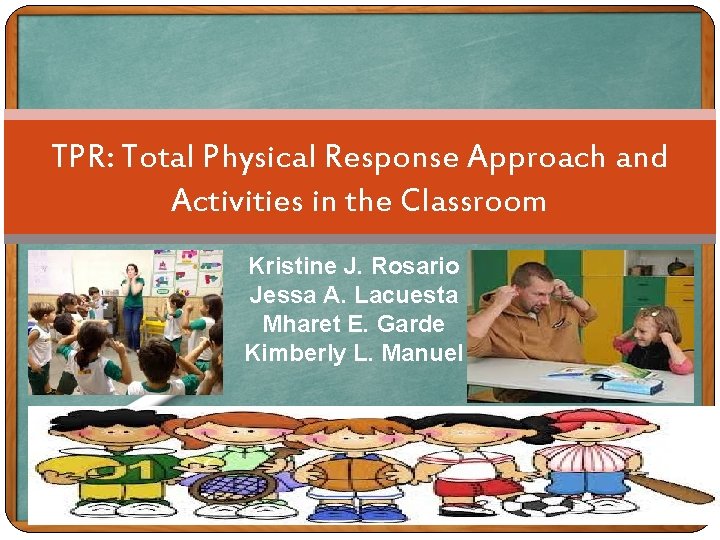 TPR: Total Physical Response Approach and Activities in the Classroom

Kristine J. Rosario
Jessa A. Lacuesta
Mharet E. Garde
Kimberly L. Manuel

01